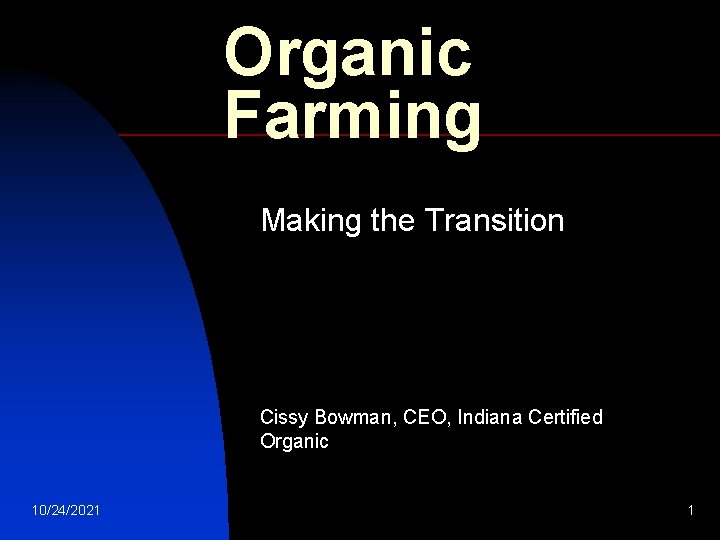 Organic Farming

Making the Transition

Cissy Bowman, CEO, Indiana Certified Organic

10/24/2021

1